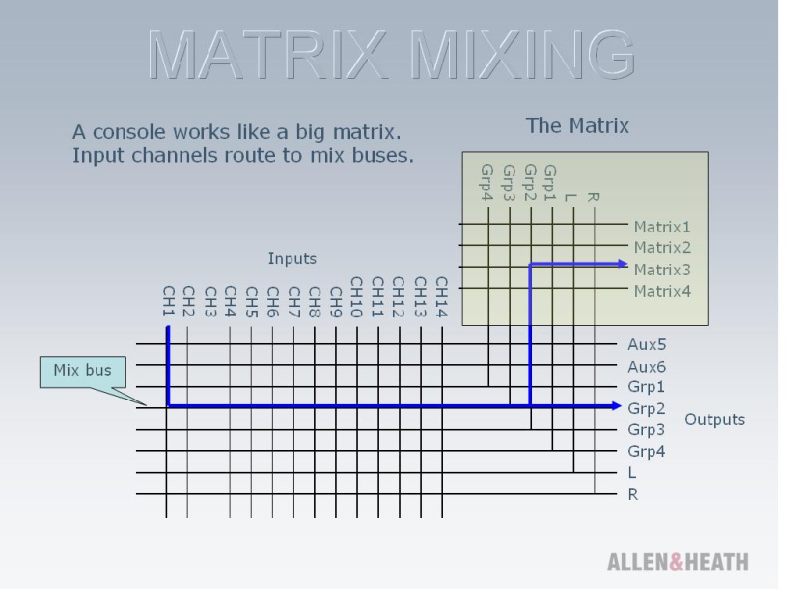 MATRIX MIXING

A console works like a big matrix.
Input channels route to mix buses.

The Matrix

Grp4 Grp3 Grp2 Grp1 L R

Matrix1
Matrix2
Matrix3
Matrix4

Inputs

CH1 CH2 CH3 CH4 CH5 CH6 CH7 CH8 CH9 CH10 CH11 CH12 CH13 CH14

Mix bus

Aux5
Aux6
Grp1
Grp2
Grp3
Grp4
L
R

Outputs

ALLEN&HEATH